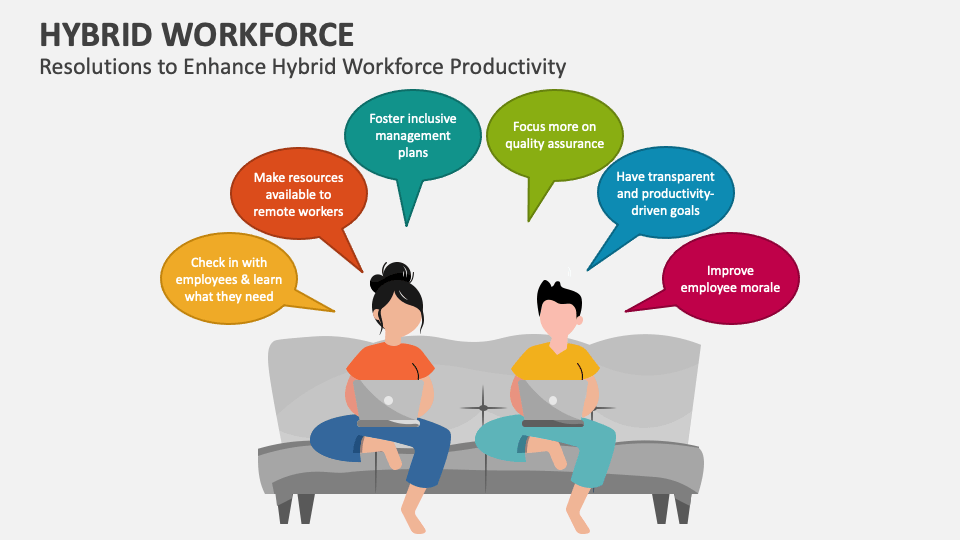 HYBRID WORKFORCE

Resolutions to Enhance Hybrid Workforce Productivity

Check in with employees & learn what they need

Make resources available to remote workers

Foster inclusive management plans

Focus more on quality assurance

Have transparent and productivity-driven goals

Improve employee morale